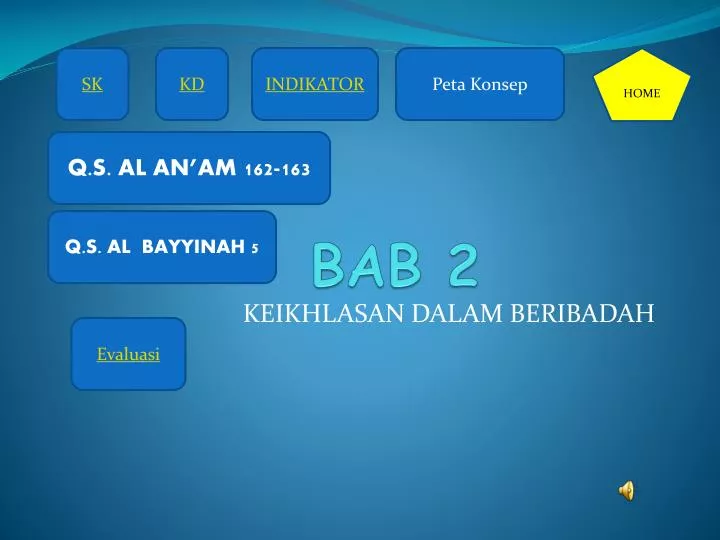 SK

KD

INDIKATOR

Peta Konsep

HOME

Q.S. AL AN'AM 162-163

Q.S. AL BAYYINAH 5

BAB 2

KEIKHLASAN DALAM BERIBADAH

Evaluasi